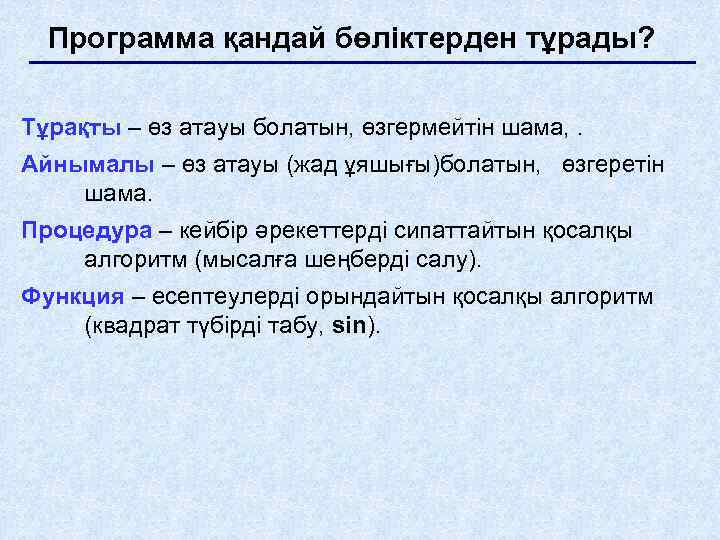 Программа қандай бөліктерден тұрады?

Тұрақты – өз атауы болатын, өзгермейтін шама, .

Айнымалы – өз атауы (жад ұяшығы)болатын, өзгеретін шама.

Процедура – кейбір әрекеттерді сипаттайтын қосалқы алгоритм (мысалға шеңберді салу).

Функция – есептеулерді орындайтын қосалқы алгоритм (квадрат түбірді табу, sin).